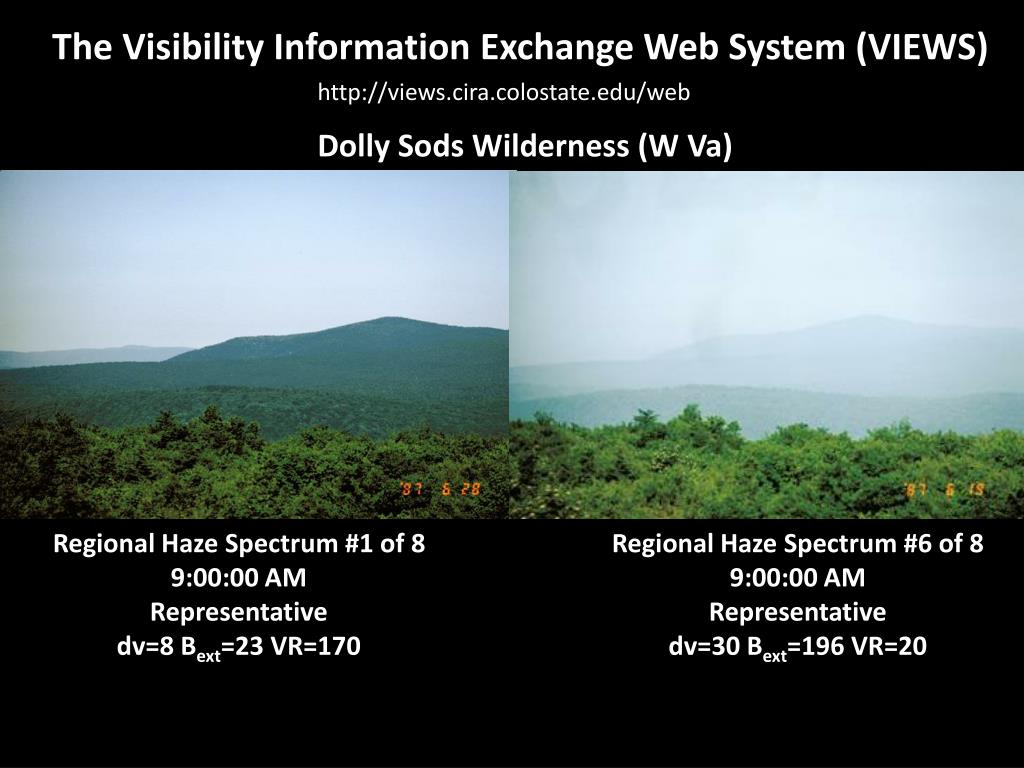 The Visibility Information Exchange Web System (VIEWS)

http://views.cira.colostate.edu/web

Dolly Sods Wilderness (W Va)

'87 6 28

'87 6 19

Regional Haze Spectrum #1 of 8
9:00:00 AM
Representative
dv=8 $B_{ext}$=23 VR=170

Regional Haze Spectrum #6 of 8
9:00:00 AM
Representative
dv=30 $B_{ext}$=196 VR=20